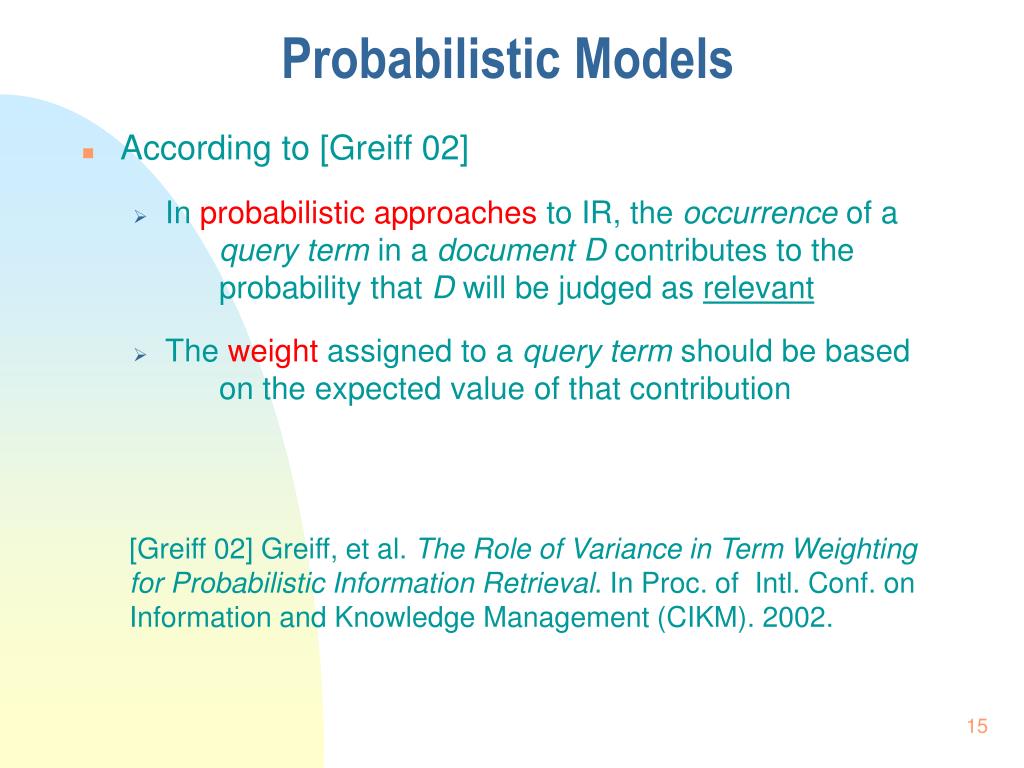 Probabilistic Models

According to [Greiff 02]

In probabilistic approaches to IR, the occurrence of a query term in a document D contributes to the probability that D will be judged as relevant

The weight assigned to a query term should be based on the expected value of that contribution

[Greiff 02] Greiff, et al. The Role of Variance in Term Weighting for Probabilistic Information Retrieval. In Proc. of Intl. Conf. on Information and Knowledge Management (CIKM). 2002.

15